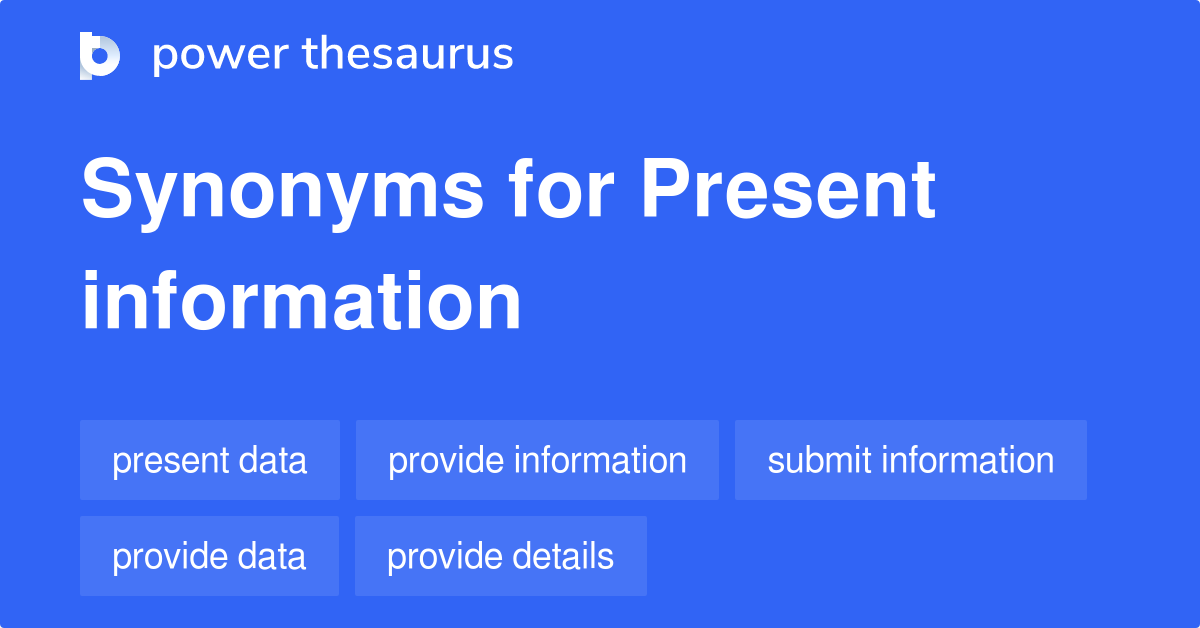 power thesaurus

Synonyms for Present information

present data
provide information
submit information
provide data
provide details